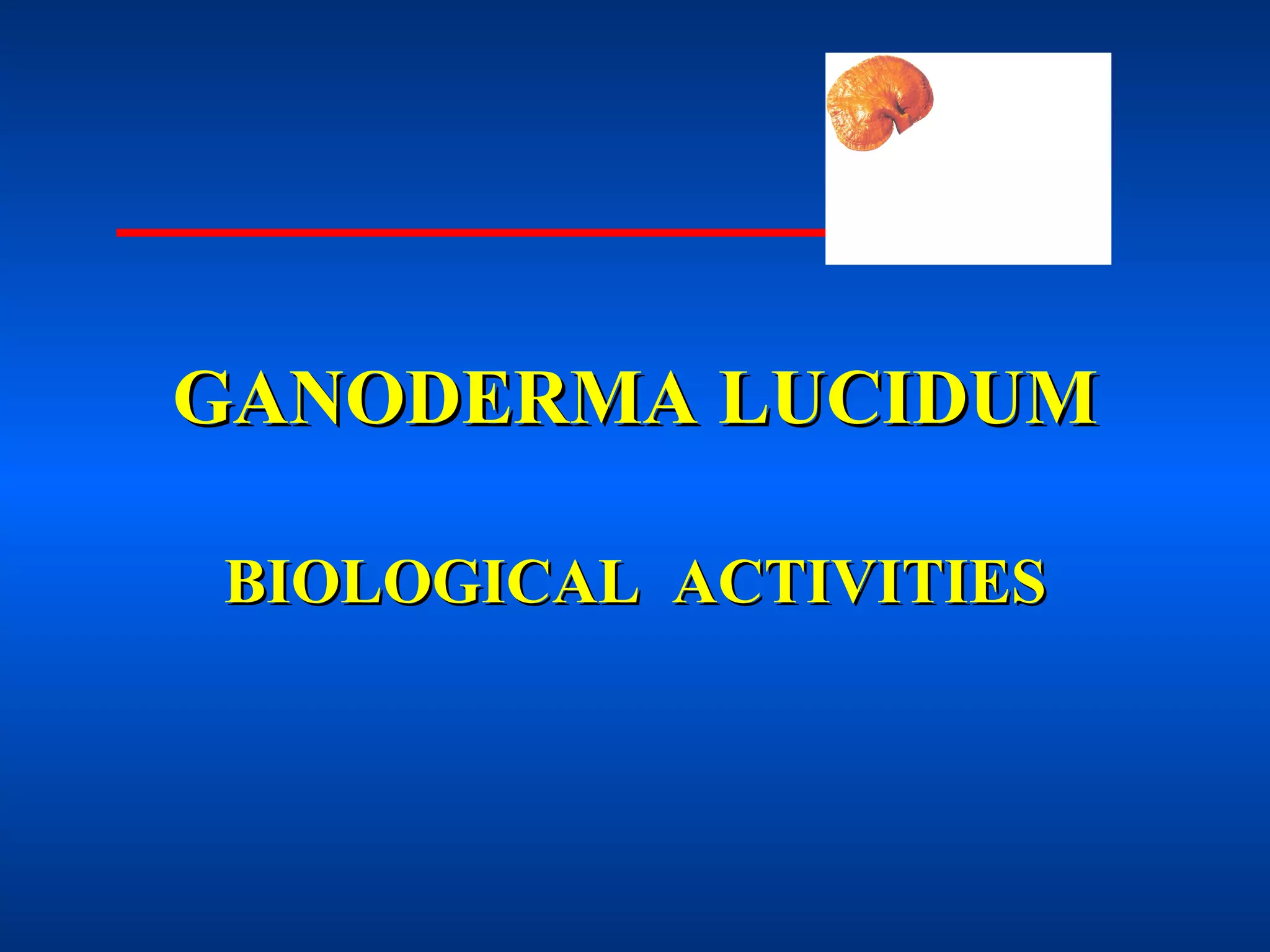 GANODERMA LUCIDUM

BIOLOGICAL  ACTIVITIES